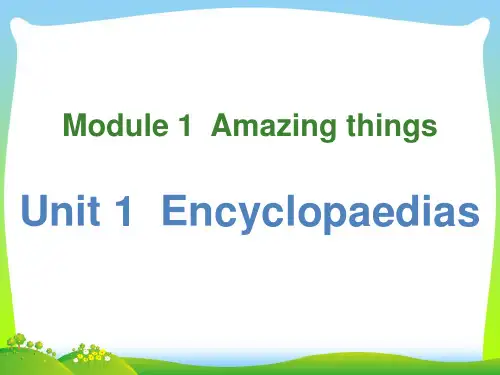 Module 1  Amazing things

Unit 1  Encyclopaedias